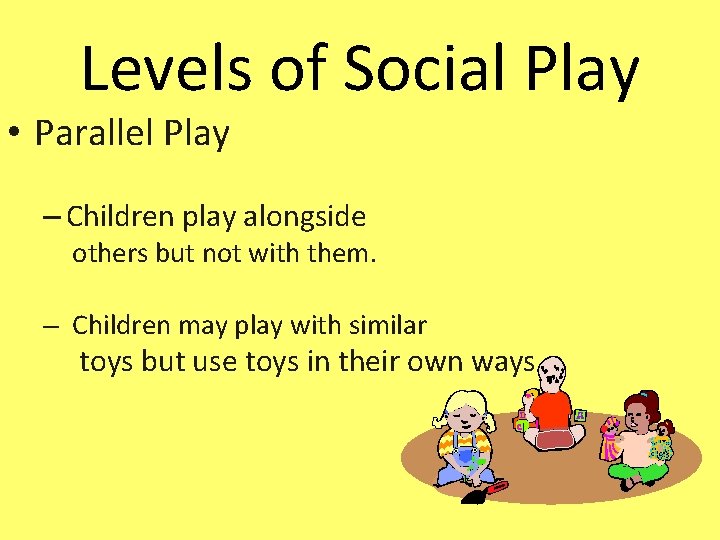 Levels of Social Play

• Parallel Play

– Children play alongside others but not with them.

– Children may play with similar toys but use toys in their own ways